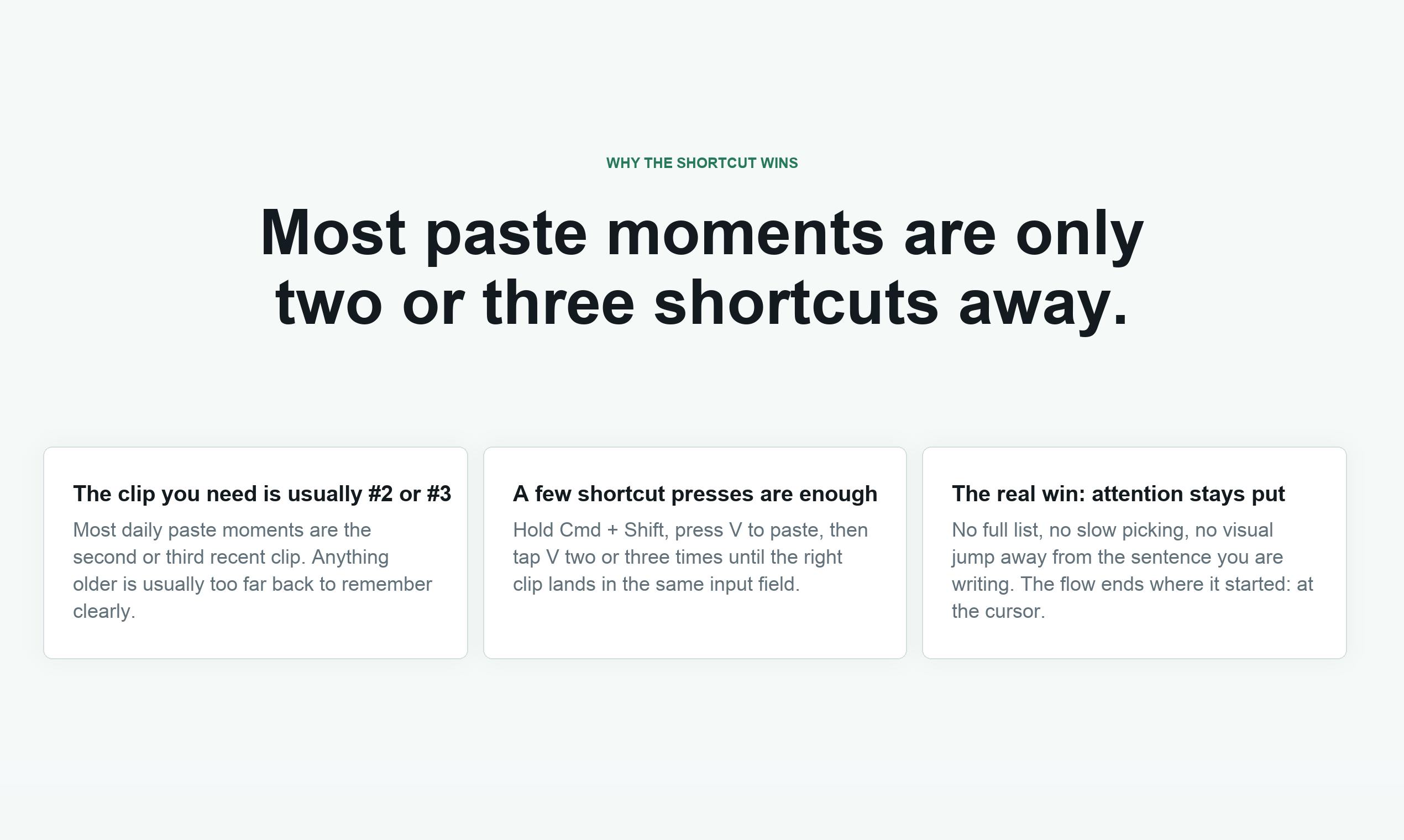 WHY THE SHORTCUT WINS

Most paste moments are only two or three shortcuts away.

The clip you need is usually #2 or #3

Most daily paste moments are the second or third recent clip. Anything older is usually too far back to remember clearly.

A few shortcut presses are enough

Hold Cmd + Shift, press V to paste, then tap V two or three times until the right clip lands in the same input field.

The real win: attention stays put

No full list, no slow picking, no visual jump away from the sentence you are writing. The flow ends where it started: at the cursor.